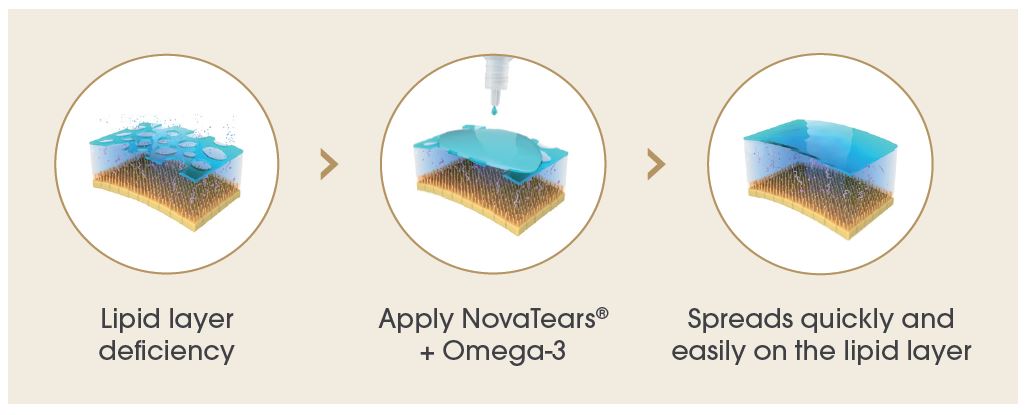 Lipid layer deficiency

Apply NovaTears® + Omega-3

Spreads quickly and easily on the lipid layer